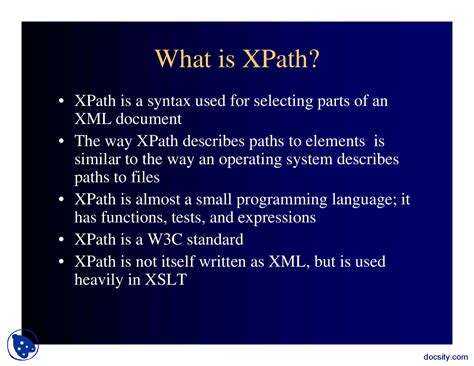 What is XPath?

• XPath is a syntax used for selecting parts of an XML document
• The way XPath describes paths to elements is similar to the way an operating system describes paths to files
• XPath is almost a small programming language; it has functions, tests, and expressions
• XPath is a W3C standard
• XPath is not itself written as XML, but is used heavily in XSLT

docsity.com